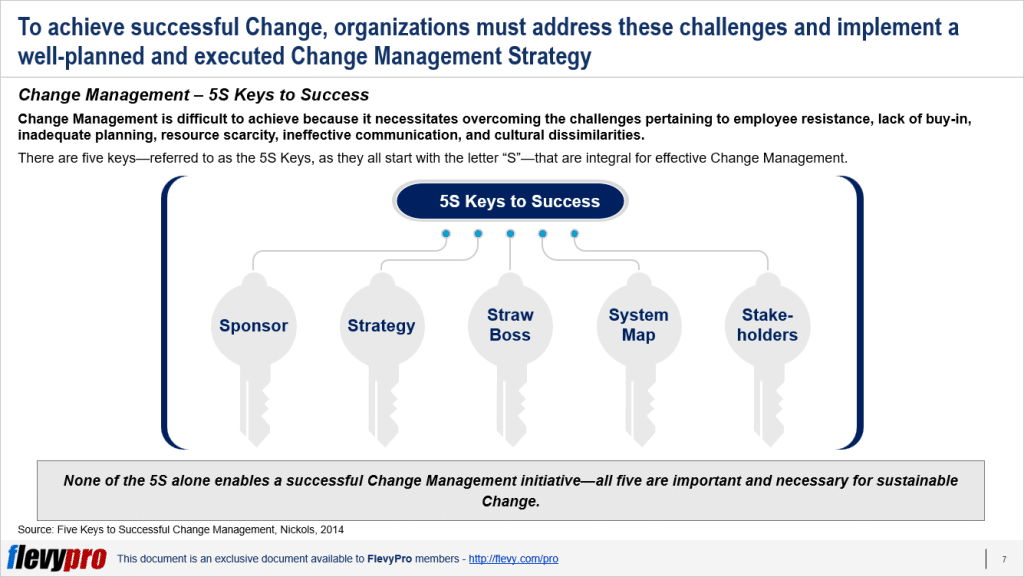 To achieve successful Change, organizations must address these challenges and implement a well-planned and executed Change Management Strategy

Change Management – 5S Keys to Success

Change Management is difficult to achieve because it necessitates overcoming the challenges pertaining to employee resistance, lack of buy-in, inadequate planning, resource scarcity, ineffective communication, and cultural dissimilarities.

There are five keys—referred to as the 5S Keys, as they all start with the letter "S"—that are integral for effective Change Management.

5S Keys to Success

Sponsor

Strategy

Straw Boss

System Map

Stake-holders

None of the 5S alone enables a successful Change Management initiative—all five are important and necessary for sustainable Change.

Source: Five Keys to Successful Change Management, Nickols, 2014

flevypro

This document is an exclusive document available to FlevyPro members - http://flevy.com/pro

7